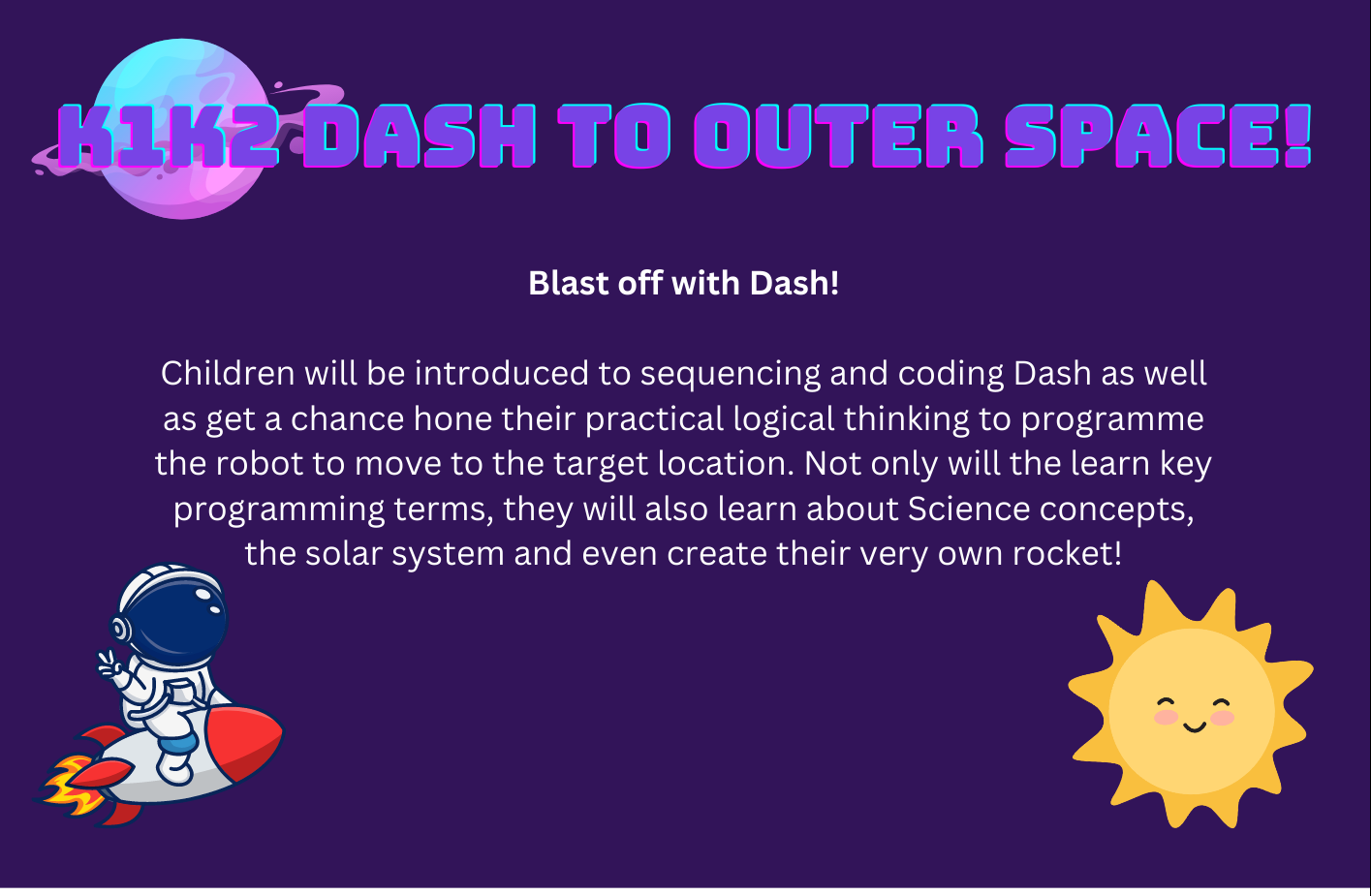 K1K2 DASH TO OUTER SPACE!

Blast off with Dash!

Children will be introduced to sequencing and coding Dash as well as get a chance hone their practical logical thinking to programme the robot to move to the target location. Not only will the learn key programming terms, they will also learn about Science concepts, the solar system and even create their very own rocket!